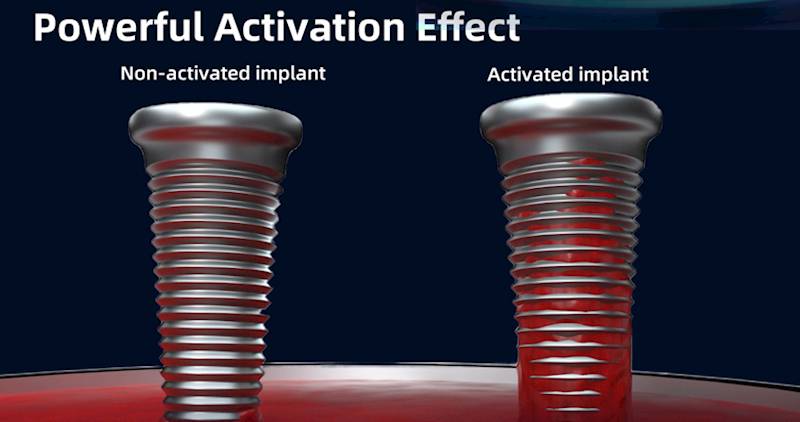 Powerful Activation Effect

Non-activated implant

Activated implant